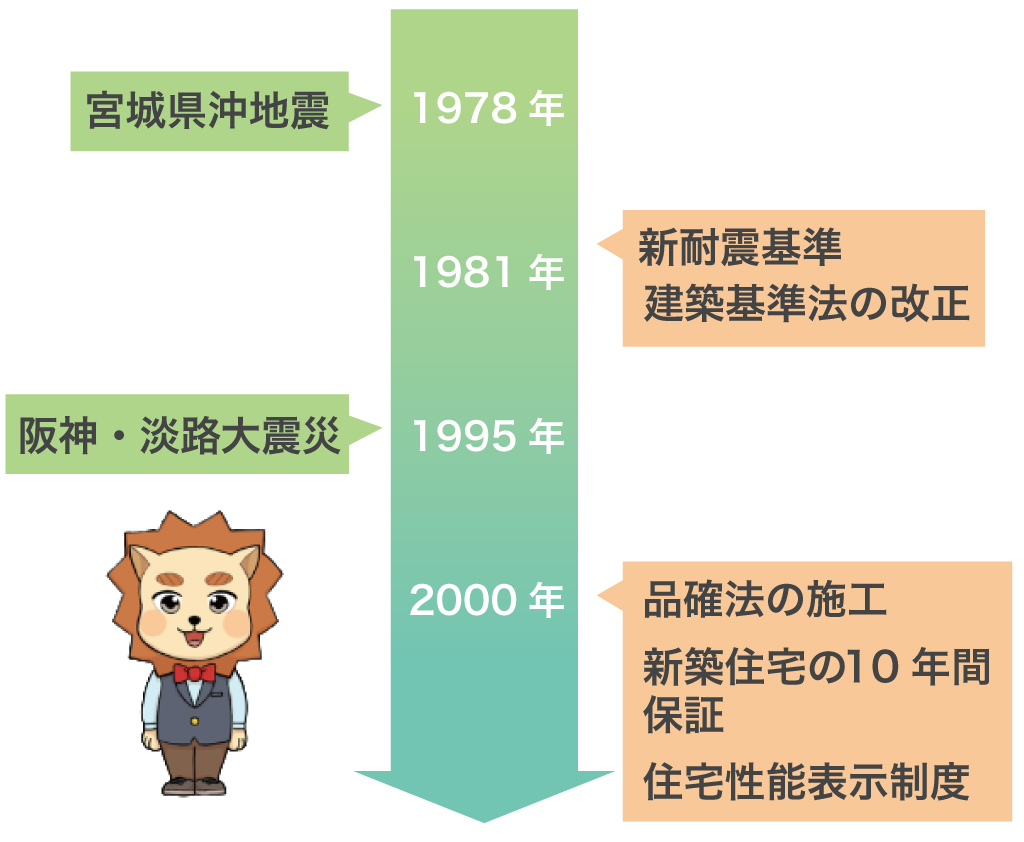 宮城県沖地震

1978 年

1981 年

新耐震基準
建築基準法の改正

阪神・淡路大震災

1995 年

2000 年

品確法の施工

新築住宅の10 年間保証

住宅性能表示制度